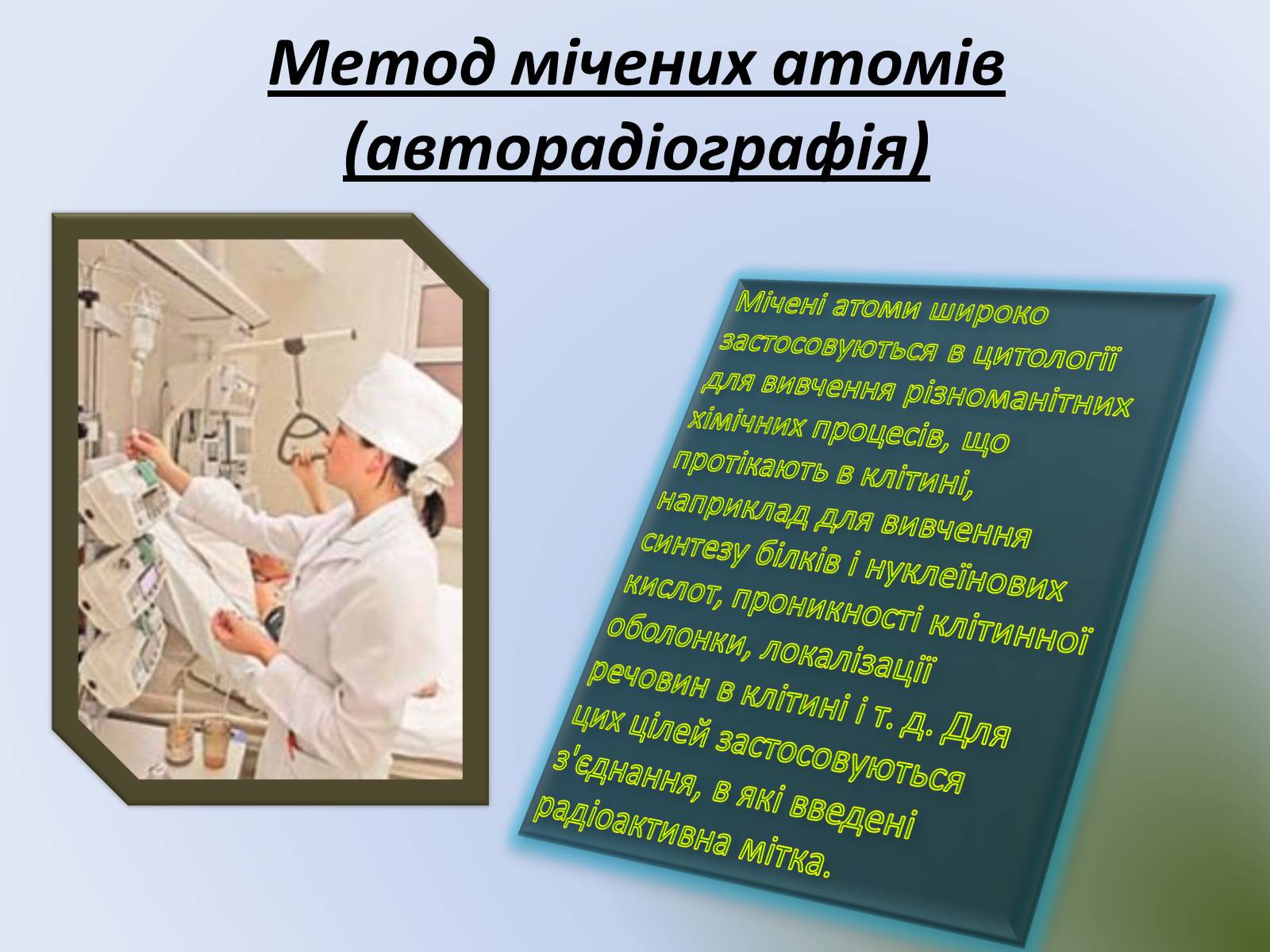 Метод мічених атомів (авторадіографія)

Мічені атоми широко застосовуються в цитології для вивчення різноманітних хімічних процесів, що протікають в клітині, наприклад для вивчення синтезу білків і нуклеїнових кислот, проникності клітинної оболонки, локалізації речовин в клітині і т. д. Для цих цілей застосовуються з'єднання, в які введені радіоактивна мітка.